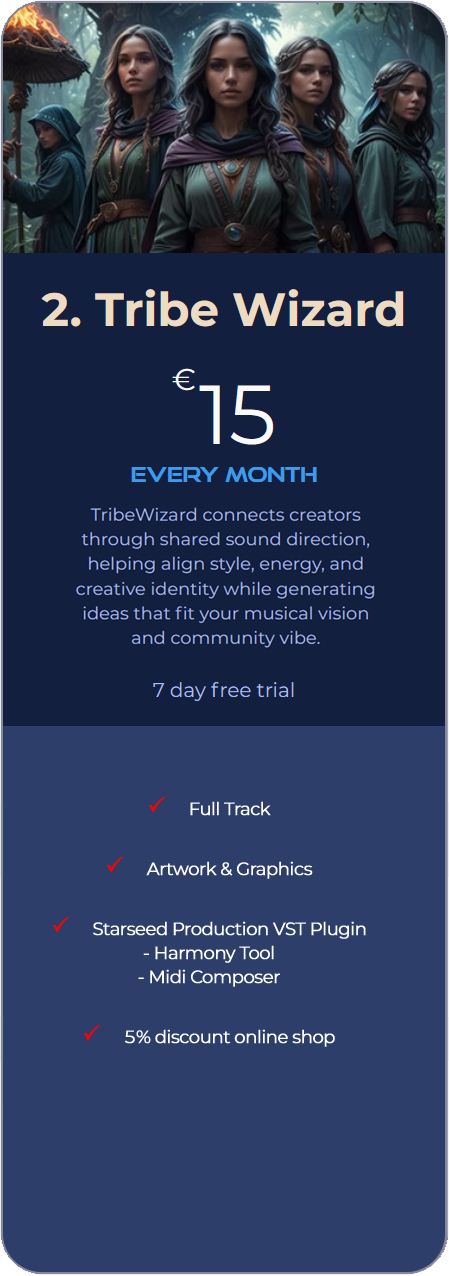 2. Tribe Wizard

€15

EVERY MONTH

TribeWizard connects creators through shared sound direction, helping align style, energy, and creative identity while generating ideas that fit your musical vision and community vibe.

7 day free trial

✓ Full Track

✓ Artwork & Graphics

✓ Starseed Production VST Plugin
- Harmony Tool
- Midi Composer

✓ 5% discount online shop